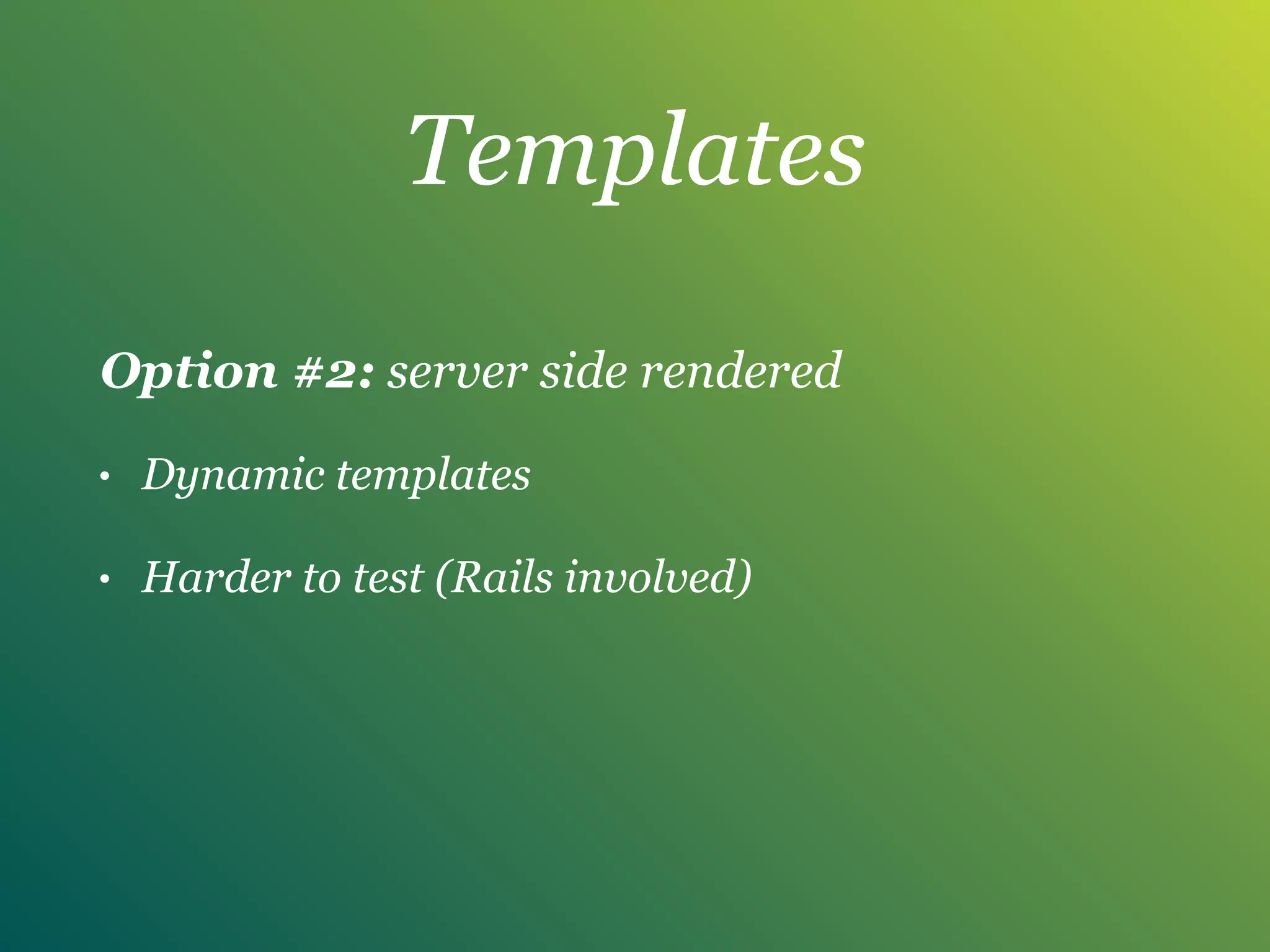 Templates

Option #2: server side rendered

• Dynamic templates

• Harder to test (Rails involved)